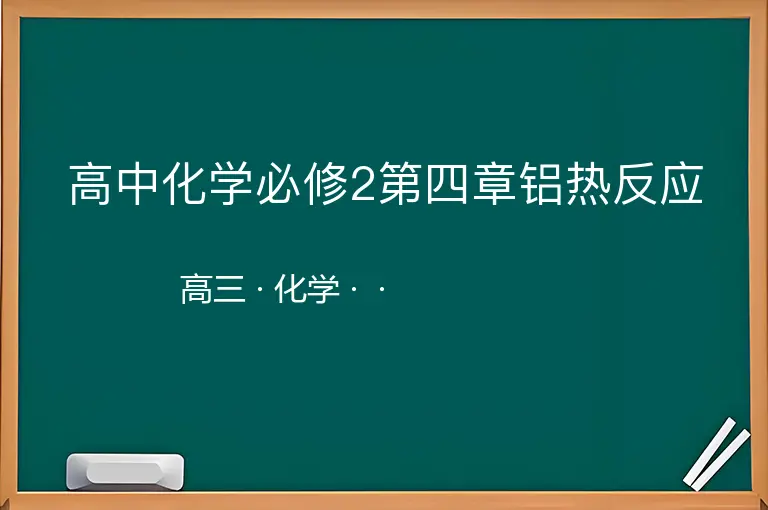 高中化学必修2第四章铝热反应

高三 · 化学 · ·